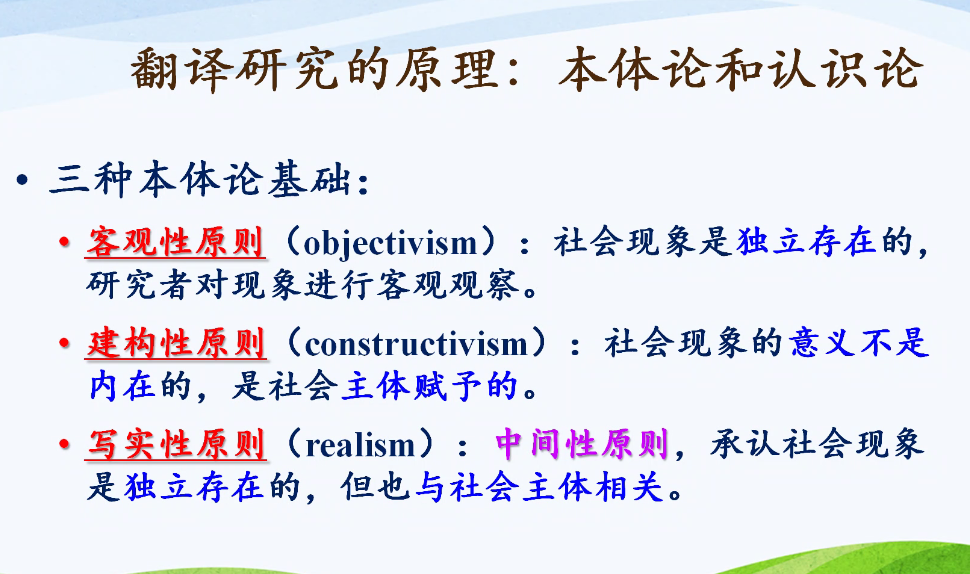 翻译研究的原理：本体论和认识论

• 三种本体论基础：

• 客观性原则（objectivism）：社会现象是独立存在的，研究者对现象进行客观观察。

• 建构性原则（constructivism）：社会现象的意义不是内在的，是社会主体赋予的。

• 写实性原则（realism）：中间性原则，承认社会现象是独立存在的，但也与社会主体相关。